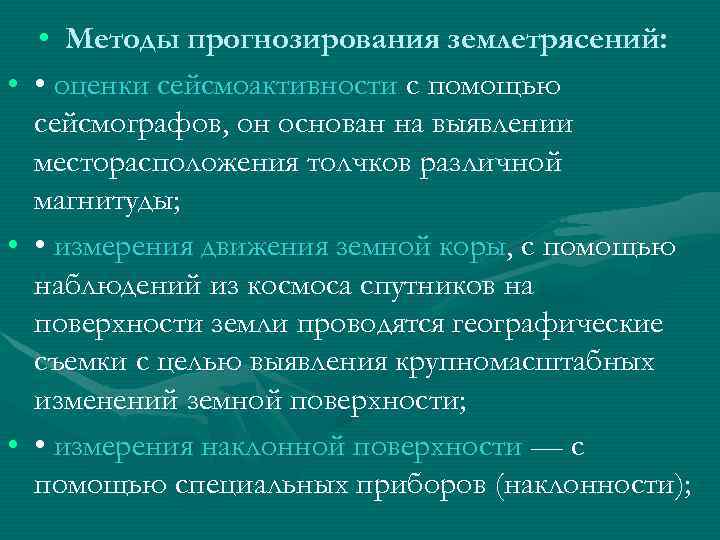 • Методы прогнозирования землетрясений:

• • оценки сейсмоактивности с помощью сейсмографов, он основан на выявлении месторасположения толчков различной магнитуды;

• • измерения движения земной коры, с помощью наблюдений из космоса спутников на поверхности земли проводятся географические съемки с целью выявления крупномасштабных изменений земной поверхности;

• • измерения наклонной поверхности — с помощью специальных приборов (наклонности);